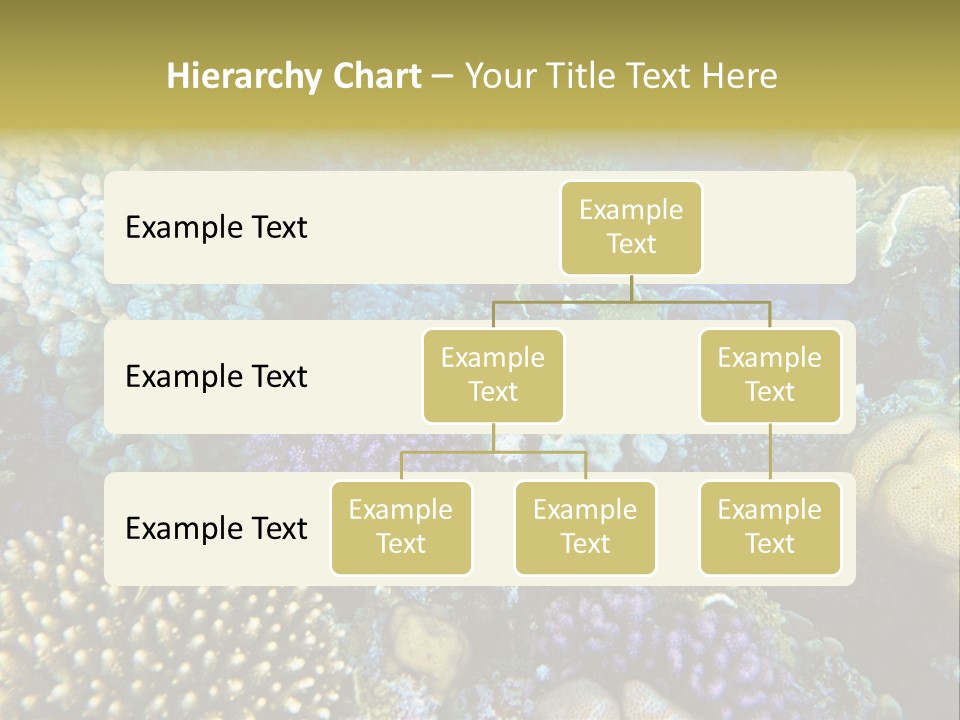 Hierarchy Chart – Your Title Text Here

Example Text

Example Text

Example Text

Example Text

Example Text

Example Text

Example Text

Example Text

Example Text